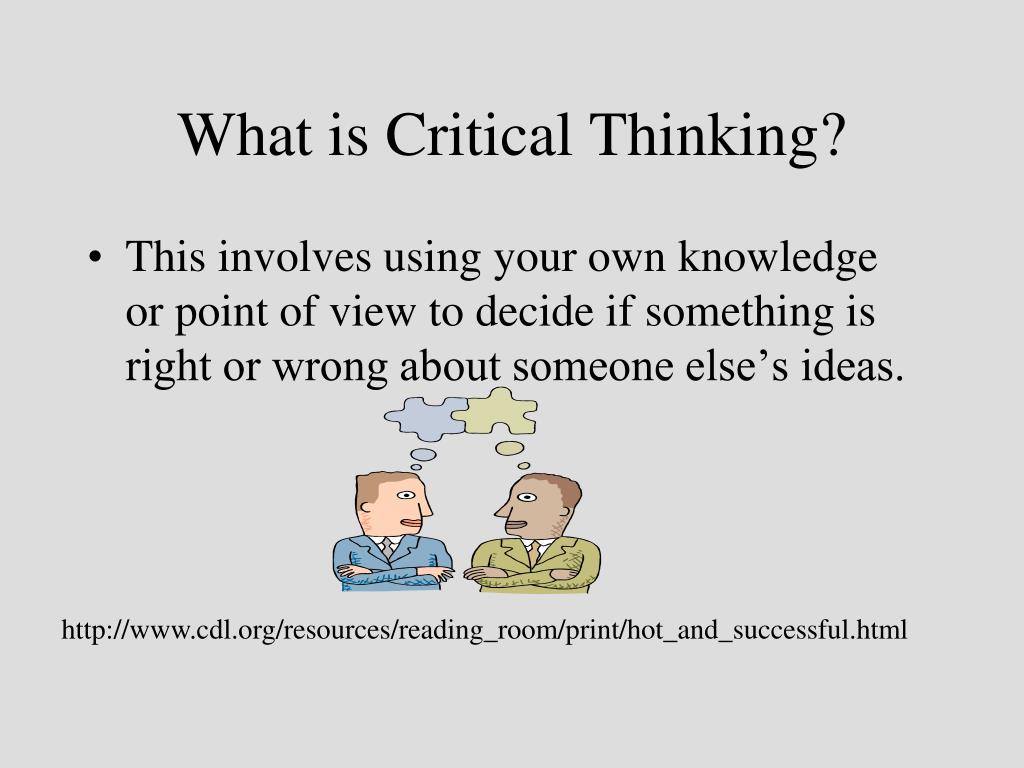 What is Critical Thinking?

• This involves using your own knowledge or point of view to decide if something is right or wrong about someone else’s ideas.

http://www.cdl.org/resources/reading_room/print/hot_and_successful.html